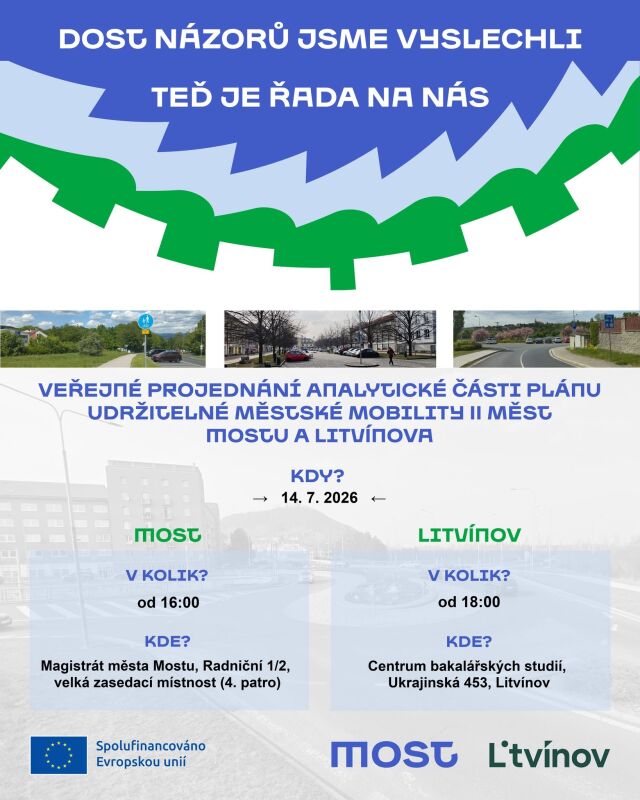 DOST NÁZORŮ JSME VYSLECHLI

TEĎ JE ŘADA NA NÁS

VEŘEJNÉ PROJEDNÁNÍ ANALYTICKÉ ČÁSTI PLÁNU UDRŽITELNÉ MĚSTSKÉ MOBILITY II MĚST MOSTU A LITVÍNOVA

KDY?

→ 14. 7. 2026 ←

MOST

V KOLIK?

od 16:00

KDE?

Magistrát města Mostu, Radniční 1/2, velká zasedací místnost (4. patro)

LITVÍNOV

V KOLIK?

od 18:00

KDE?

Centrum bakalářských studií, Ukrajinská 453, Litvínov

Spolufinancováno Evropskou unií

MOST

Litvínov